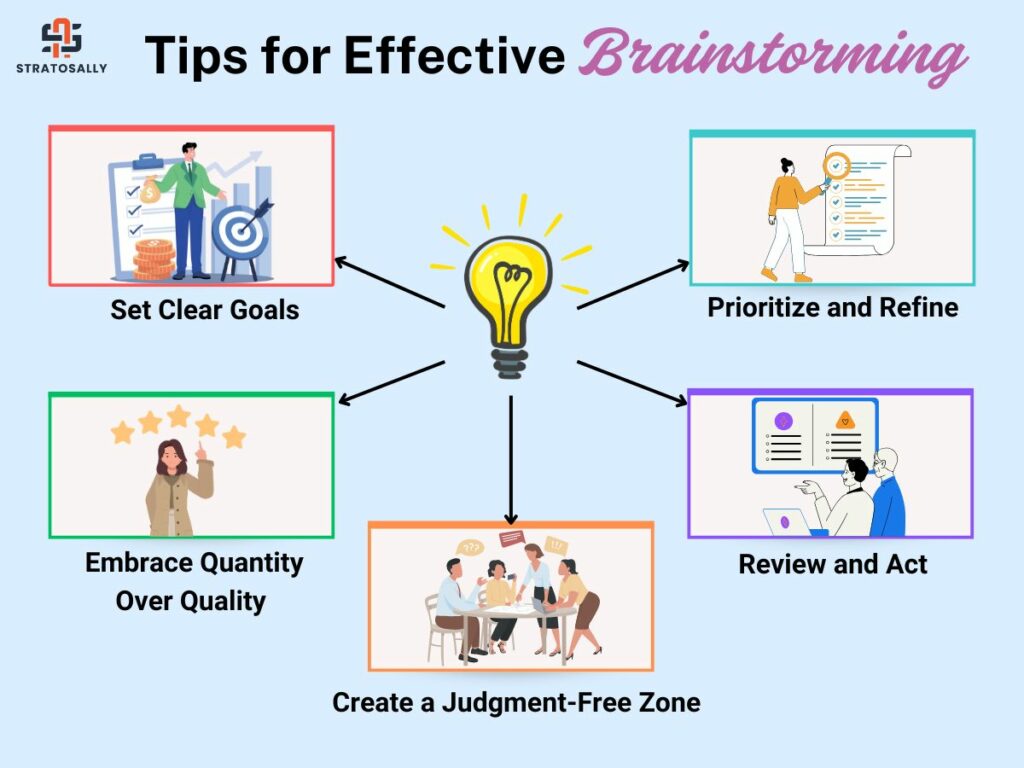 STRATOSALLY

Tips for Effective Brainstorming

Set Clear Goals

Prioritize and Refine

Embrace Quantity Over Quality

Review and Act

Create a Judgment-Free Zone